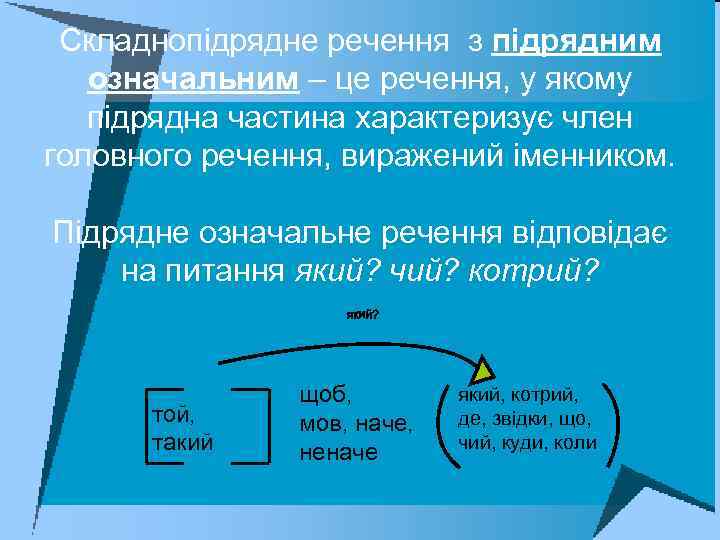 Складнопідрядне речення з підрядним означальним – це речення, у якому підрядна частина характеризує член головного речення, виражений іменником.

Підрядне означальне речення відповідає на питання який? чий? котрий?

який?

той, такий

щоб, мов, наче, неначе

який, котрий, де, звідки, що, чий, куди, коли